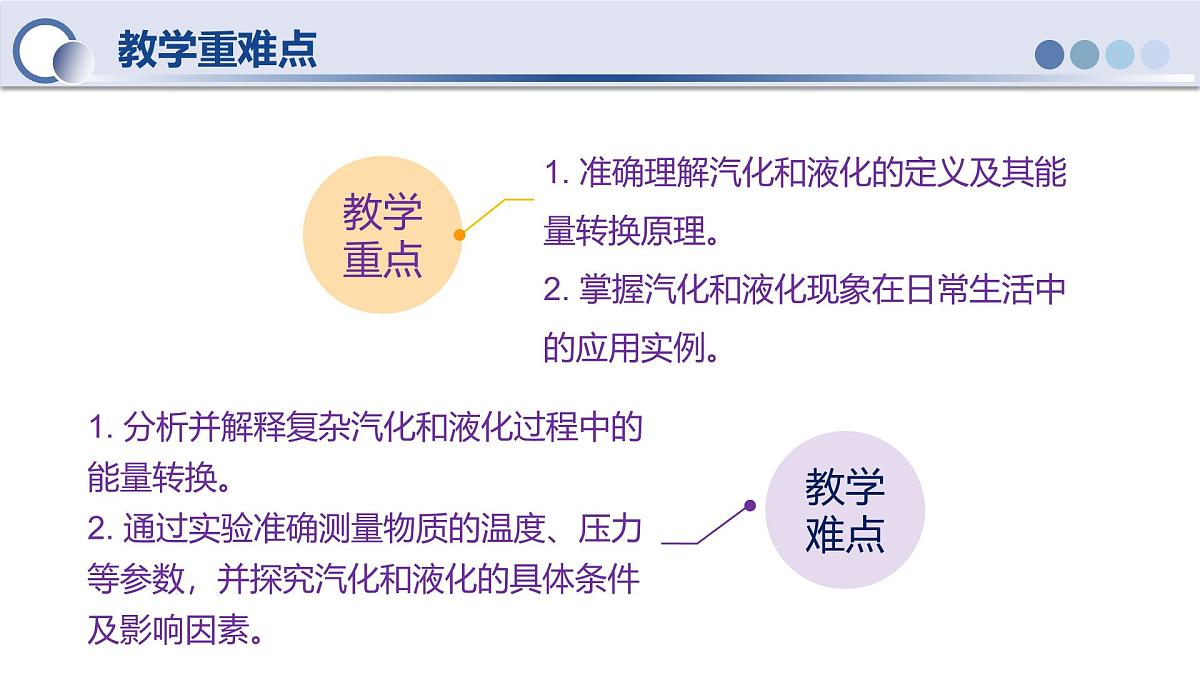 教学重难点

教学重点

1. 准确理解汽化和液化的定义及其能量转换原理。
2. 掌握汽化和液化现象在日常生活中的应用实例。

1. 分析并解释复杂汽化和液化过程中的能量转换。
2. 通过实验准确测量物质的温度、压力等参数，并探究汽化和液化的具体条件及影响因素。

教学难点